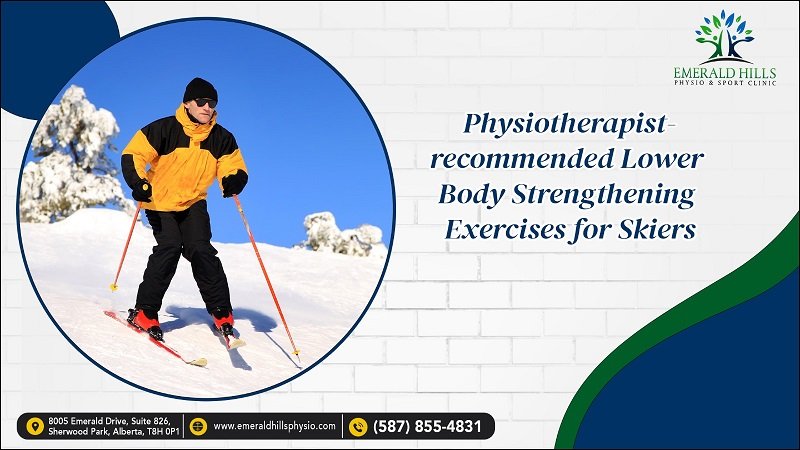 EMERALD HILLS
PHYSIO & SPORT CLINIC

Physiotherapist-recommended Lower Body Strengthening Exercises for Skiers

8005 Emerald Drive, Suite 826, Sherwood Park, Alberta, T8H 0P1
www.emeraldhillsphysio.com
(587) 855-4831